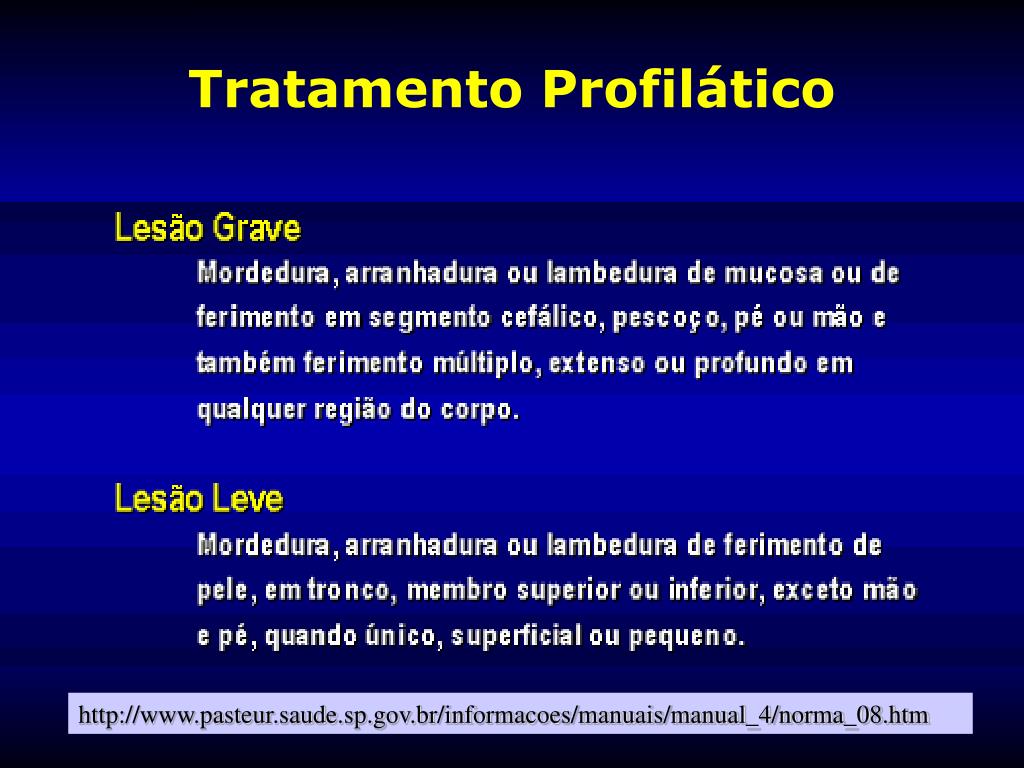 Tratamento Profilático

Lesão Grave

Mordedura, arranhadura ou lambedura de mucosa ou de ferimento em segmento cefálico, pescoço, pé ou mão e também ferimento múltiplo, extenso ou profundo em qualquer região do corpo.

Lesão Leve

Mordedura, arranhadura ou lambedura de ferimento de pele, em tronco, membro superior ou inferior, exceto mão e pé, quando único, superficial ou pequeno.

http://www.pasteur.saude.sp.gov.br/informacoes/manuais/manual_4/norma_08.htm